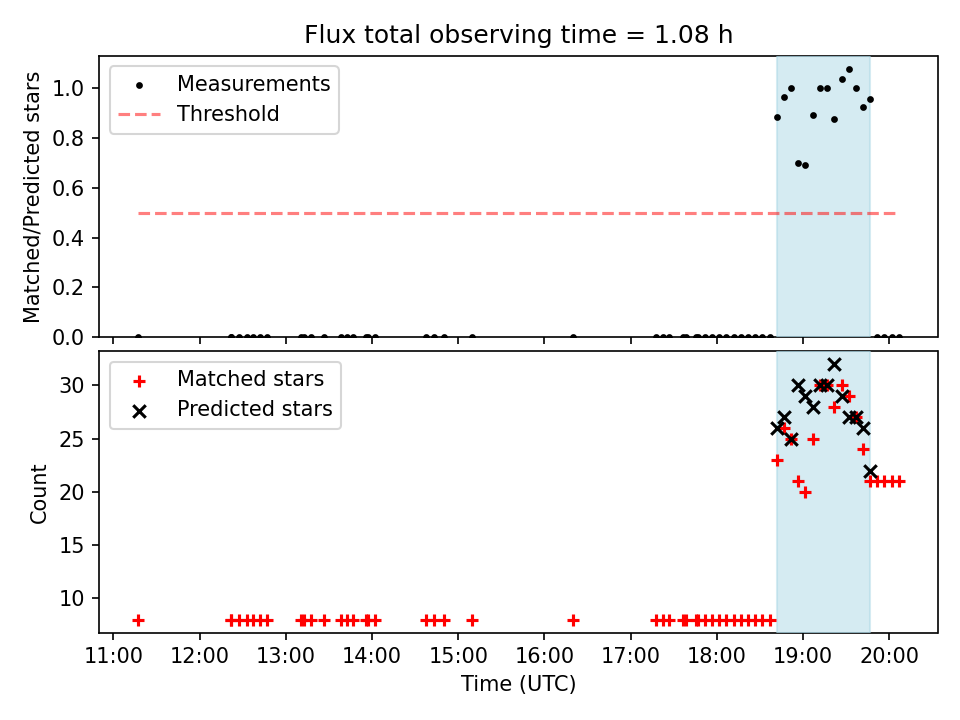 Flux total observing time = 1.08 h

Measurements
Threshold

Matched/Predicted stars

1.0
0.8
0.6
0.4
0.2
0.0

Matched stars
Predicted stars

Count

30
25
20
15
10

11:00 12:00 13:00 14:00 15:00 16:00 17:00 18:00 19:00 20:00

Time (UTC)